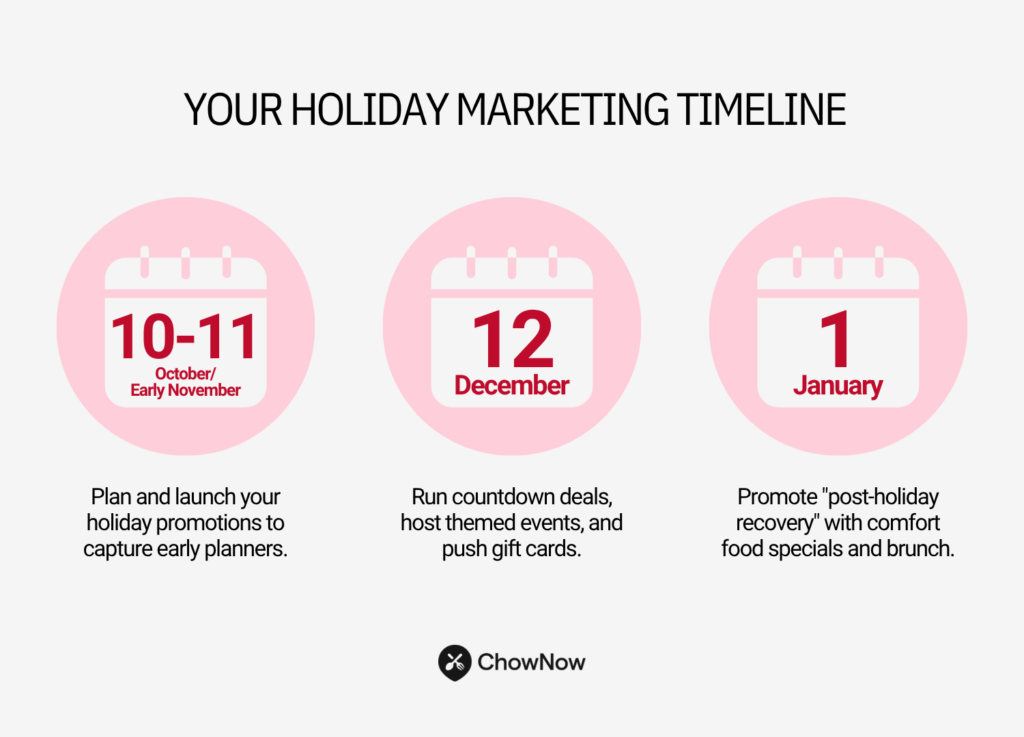 YOUR HOLIDAY MARKETING TIMELINE

10-11
October/
Early November

Plan and launch your holiday promotions to capture early planners.

12
December

Run countdown deals, host themed events, and push gift cards.

1
January

Promote "post-holiday recovery" with comfort food specials and brunch.

ChowNow